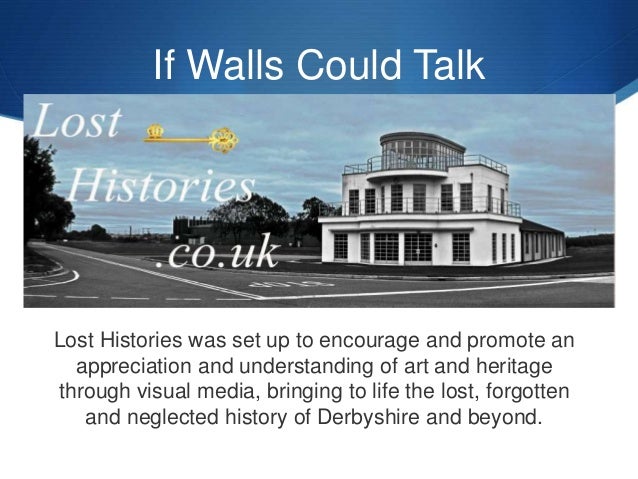 If Walls Could Talk

Lost Histories .co.uk

Lost Histories was set up to encourage and promote an appreciation and understanding of art and heritage through visual media, bringing to life the lost, forgotten and neglected history of Derbyshire and beyond.